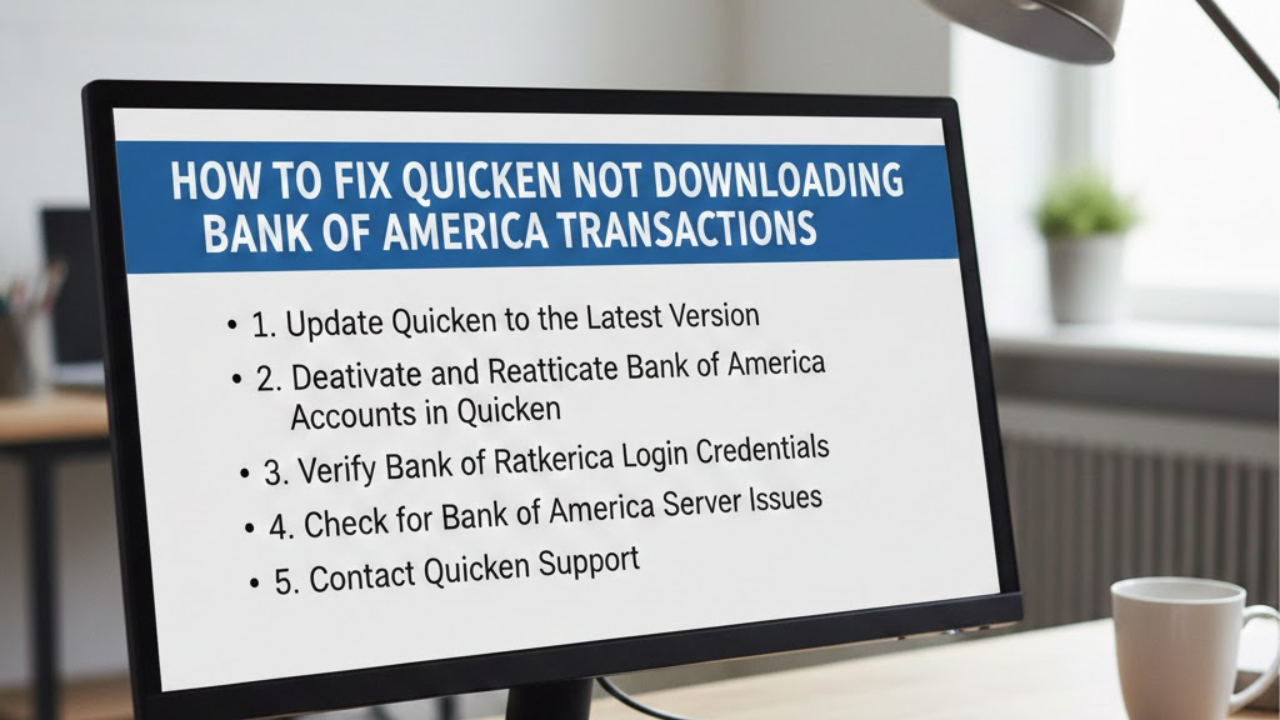 HOW TO FIX QUICKEN NOT DOWNLOADING BANK OF AMERICA TRANSACTIONS

• 1. Update Quicken to the Latest Version
• 2. Deativate and Reatticate Bank of America Accounts in Quicken
• 3. Verify Bank of Ratkerica Login Credentials
• 4. Check for Bank of America Server Issues
• 5. Contact Quicken Support